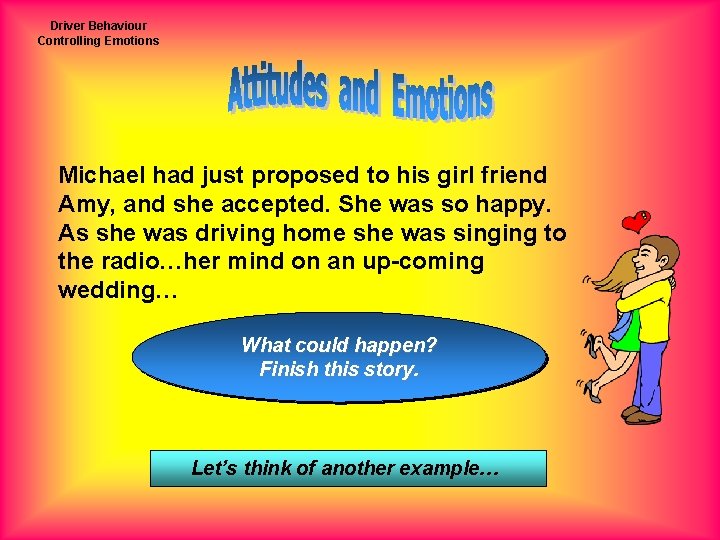 Driver Behaviour
Controlling Emotions

Attitudes and Emotions

Michael had just proposed to his girl friend Amy, and she accepted. She was so happy. As she was driving home she was singing to the radio…her mind on an up-coming wedding…

What could happen?
Finish this story.

Let's think of another example…